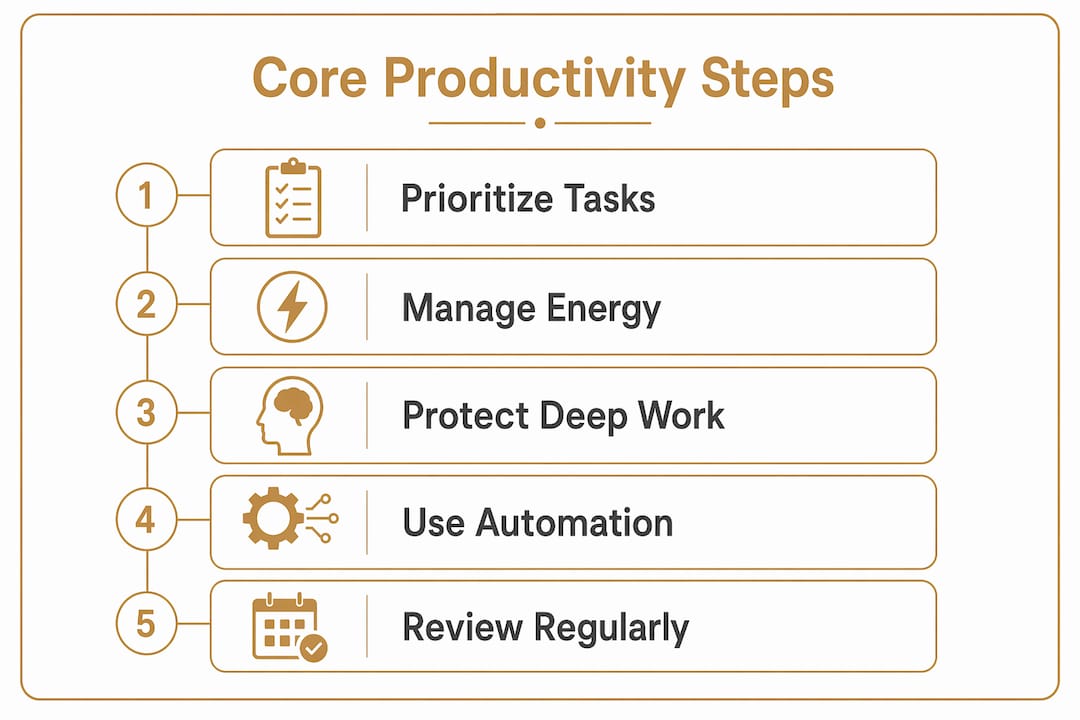 Core Productivity Steps

1 Prioritize Tasks

2 Manage Energy

3 Protect Deep Work

4 Use Automation

5 Review Regularly